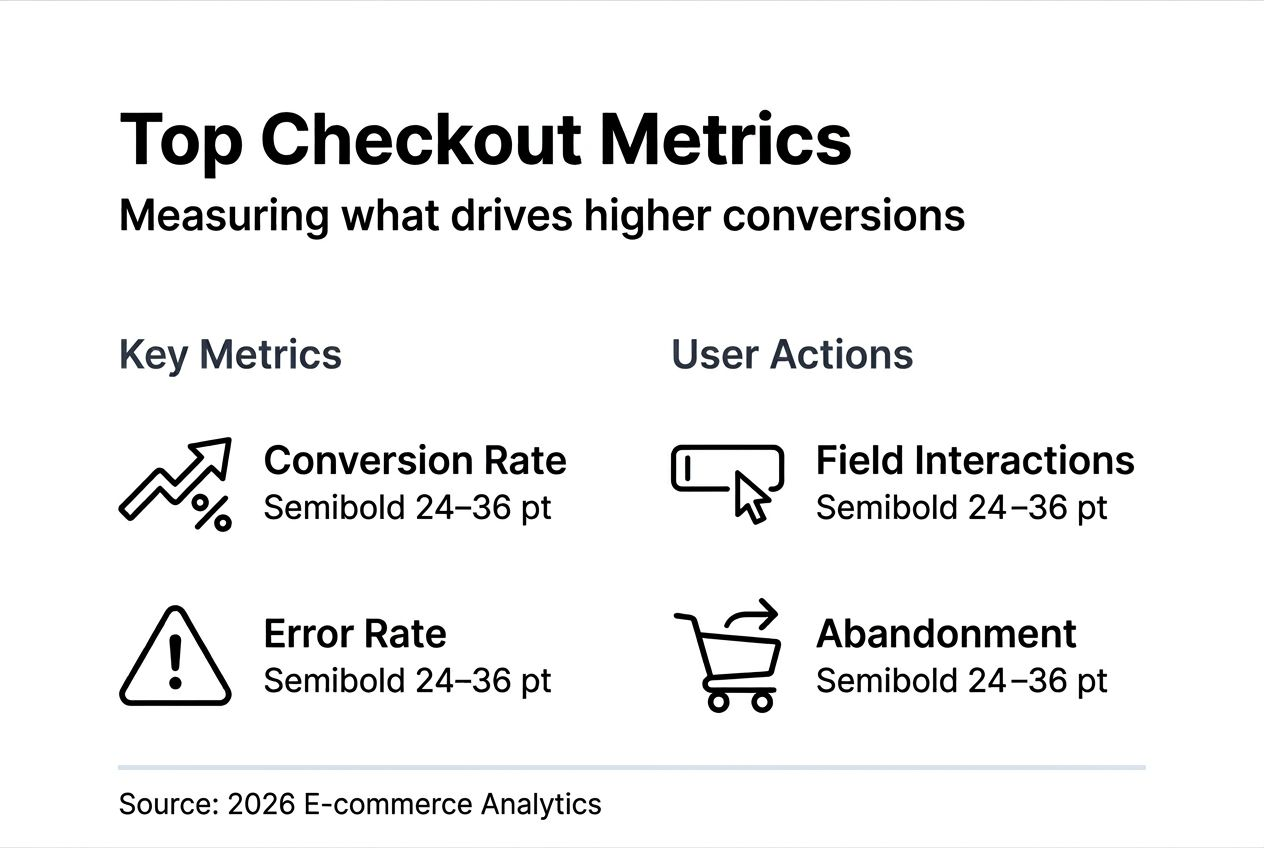 Top Checkout Metrics

Measuring what drives higher conversions

Key Metrics

Conversion Rate
Semibold 24–36 pt

Error Rate
Semibold 24–36 pt

User Actions

Field Interactions
Semibold 24–36 pt

Abandonment
Semibold 24–36 pt

Source: 2026 E-commerce Analytics